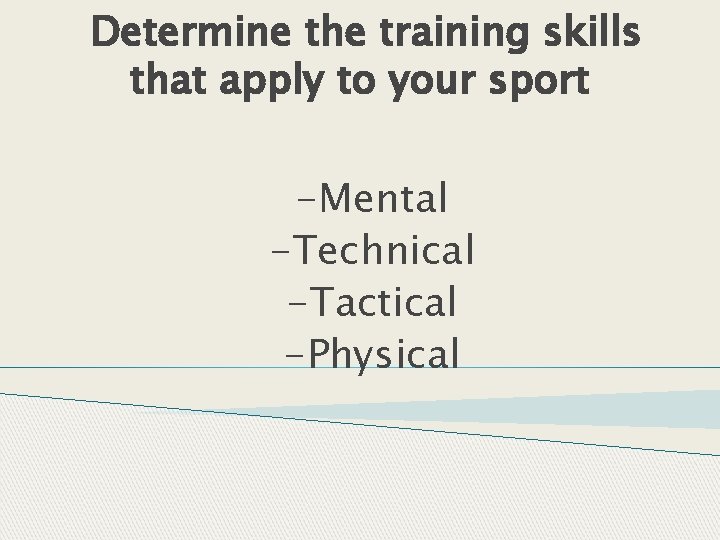 Determine the training skills that apply to your sport

-Mental
-Technical
-Tactical
-Physical